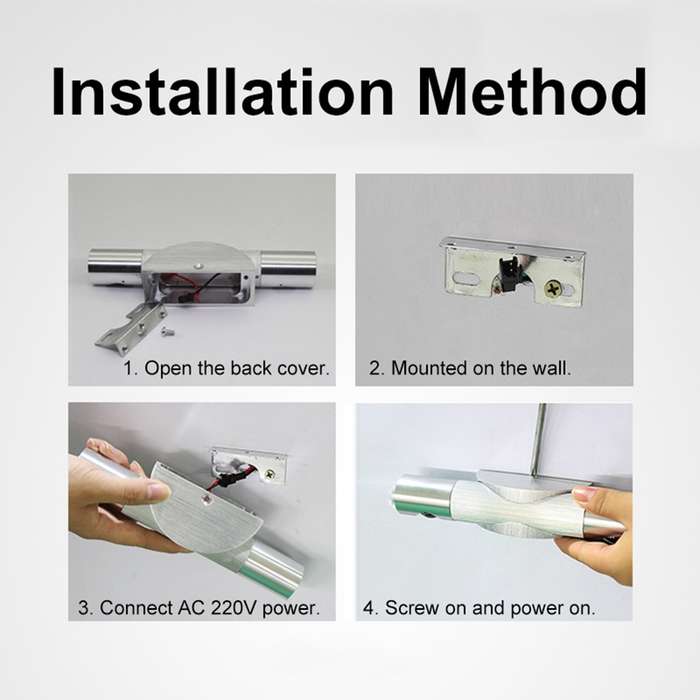 Installation Method

1. Open the back cover.

2. Mounted on the wall.

3. Connect AC 220V power.

4. Screw on and power on.